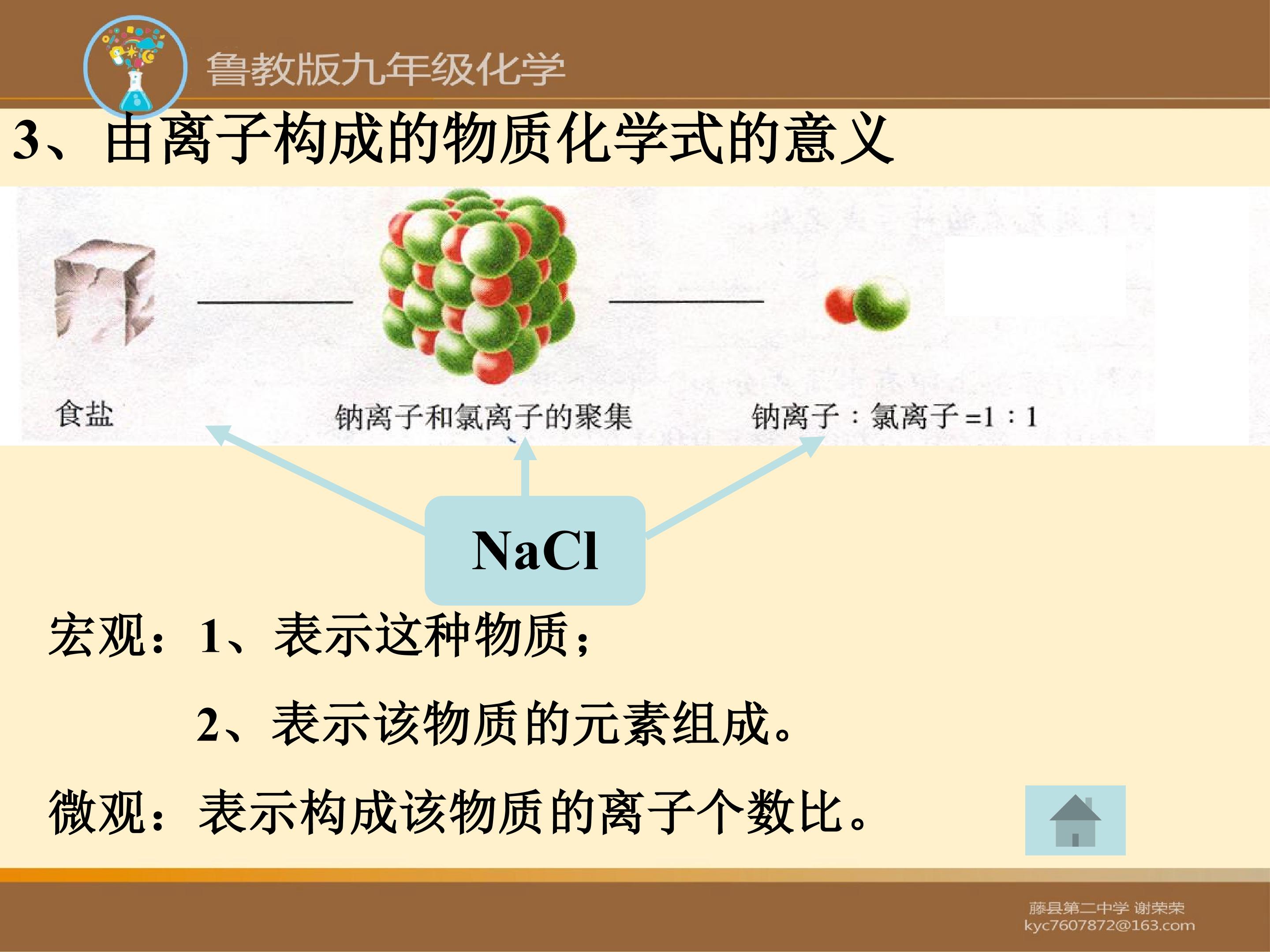 鲁教版九年级化学

3、由离子构成的物质化学式的意义

食盐

钠离子和氯离子的聚集

钠离子：氯离子 =1：1

NaCl

宏观：1、表示这种物质；

2、表示该物质的元素组成。

微观：表示构成该物质的离子个数比。

藤县第二中学 谢荣荣
kyc7607872@163.com